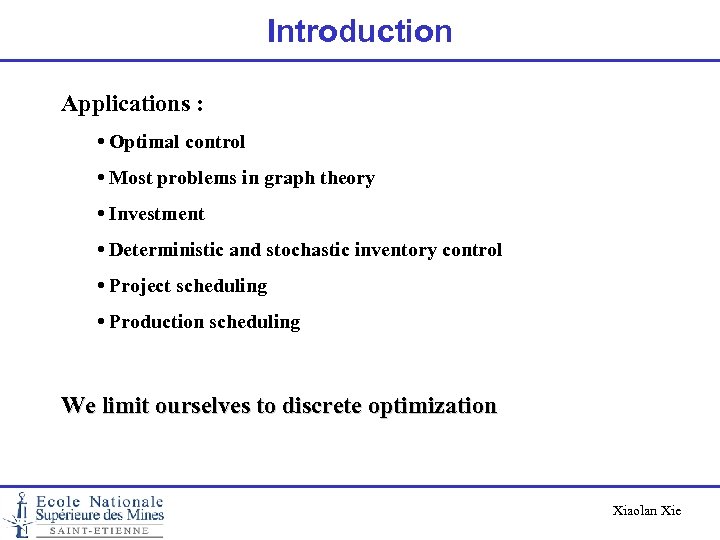 Introduction

Applications :

• Optimal control

• Most problems in graph theory

• Investment

• Deterministic and stochastic inventory control

• Project scheduling

• Production scheduling

We limit ourselves to discrete optimization

Ecole Nationale Supérieure des Mines SAINT-ETIENNE

Xiaolan Xie